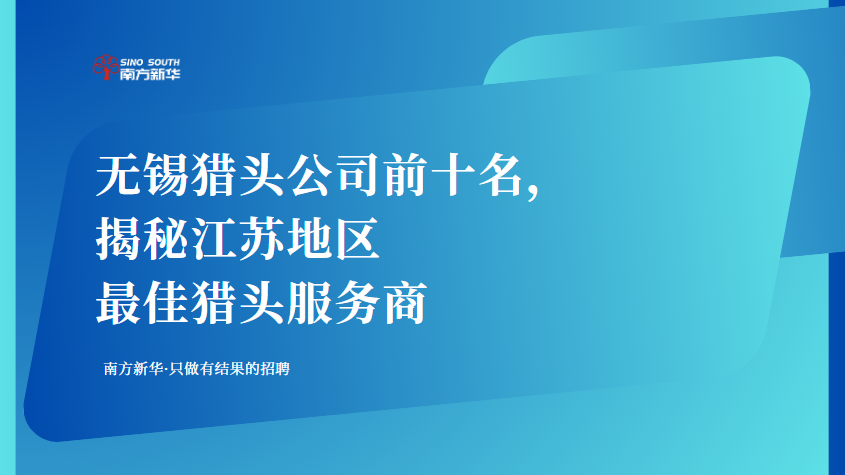 SINO SOUTH
南方新华

无锡猎头公司前十名，
揭秘江苏地区
最佳猎头服务商

南方新华·只做有结果的招聘